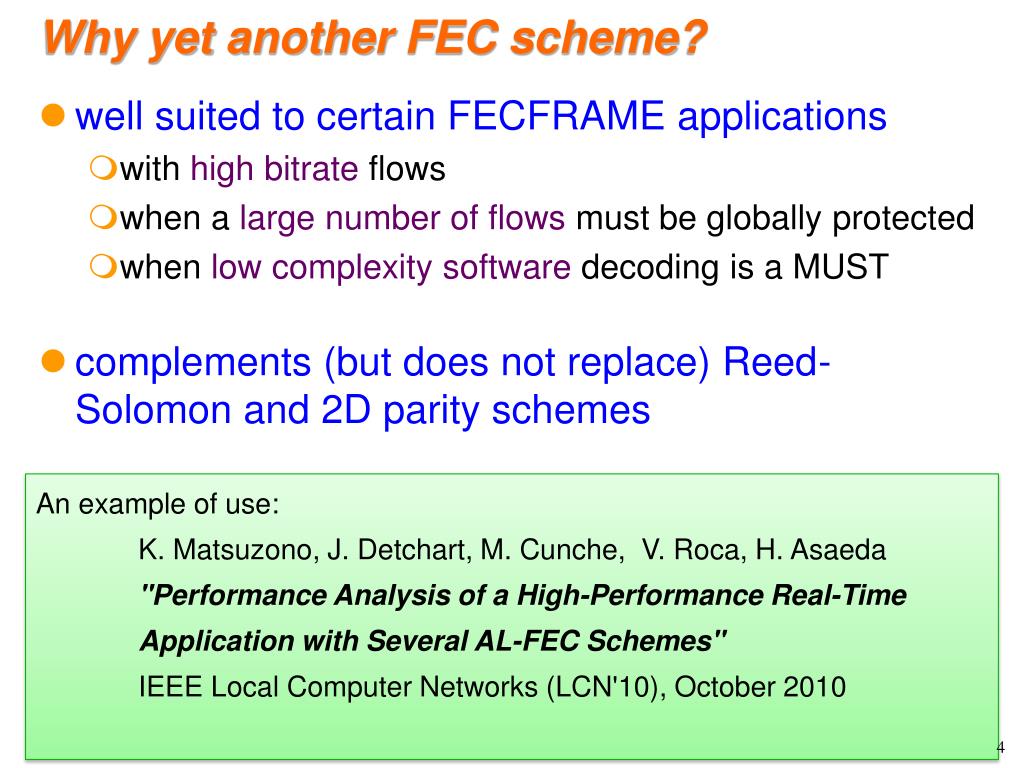 Why yet another FEC scheme?

well suited to certain FECFRAME applications

with high bitrate flows

when a large number of flows must be globally protected

when low complexity software decoding is a MUST

complements (but does not replace) Reed-Solomon and 2D parity schemes

An example of use:

K. Matsuzono, J. Detchart, M. Cunche, V. Roca, H. Asaeda

"Performance Analysis of a High-Performance Real-Time Application with Several AL-FEC Schemes"

IEEE Local Computer Networks (LCN'10), October 2010

4